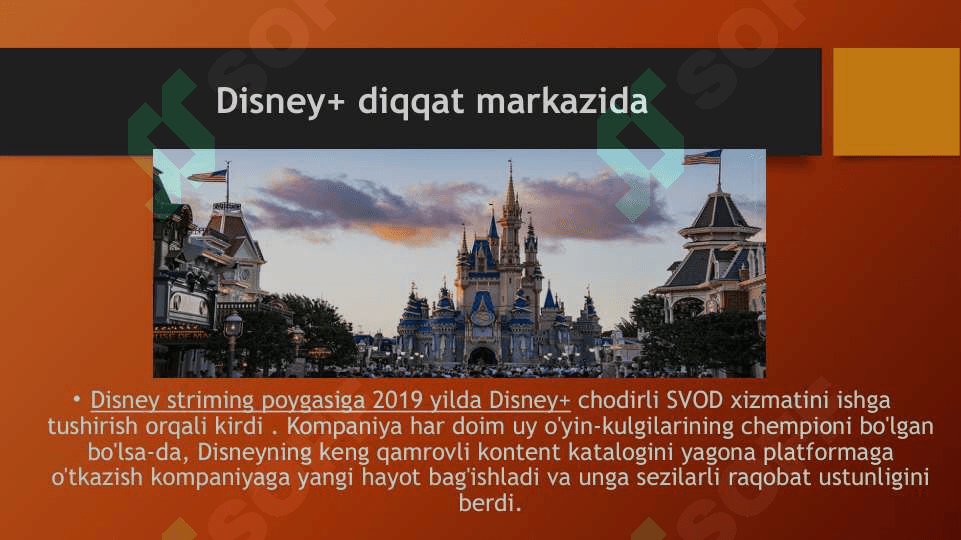 Disney+ diqqat markazida

• Disney striming poygasiga 2019 yilda Disney+ chodirli SVOD xizmatini ishga tushirish orqali kirdi . Kompaniya har doim uy o'yin-kulgilarining chempioni bo'lgan bo'lsa-da, Disneyning keng qamrovli kontent katalogini yagona platformaga o'tkazish kompaniyaga yangi hayot bag'ishladi va unga sezilarli raqobat ustunligini berdi.